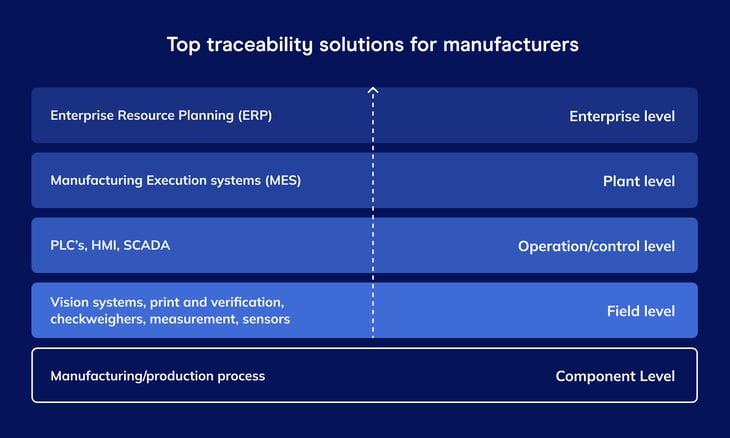 Top traceability solutions for manufacturers

Enterprise Resource Planning (ERP)

Enterprise level

Manufacturing Execution systems (MES)

Plant level

PLC's, HMI, SCADA

Operation/control level

Vision systems, print and verification, checkweighers, measurement, sensors

Field level

Manufacturing/production process

Component Level